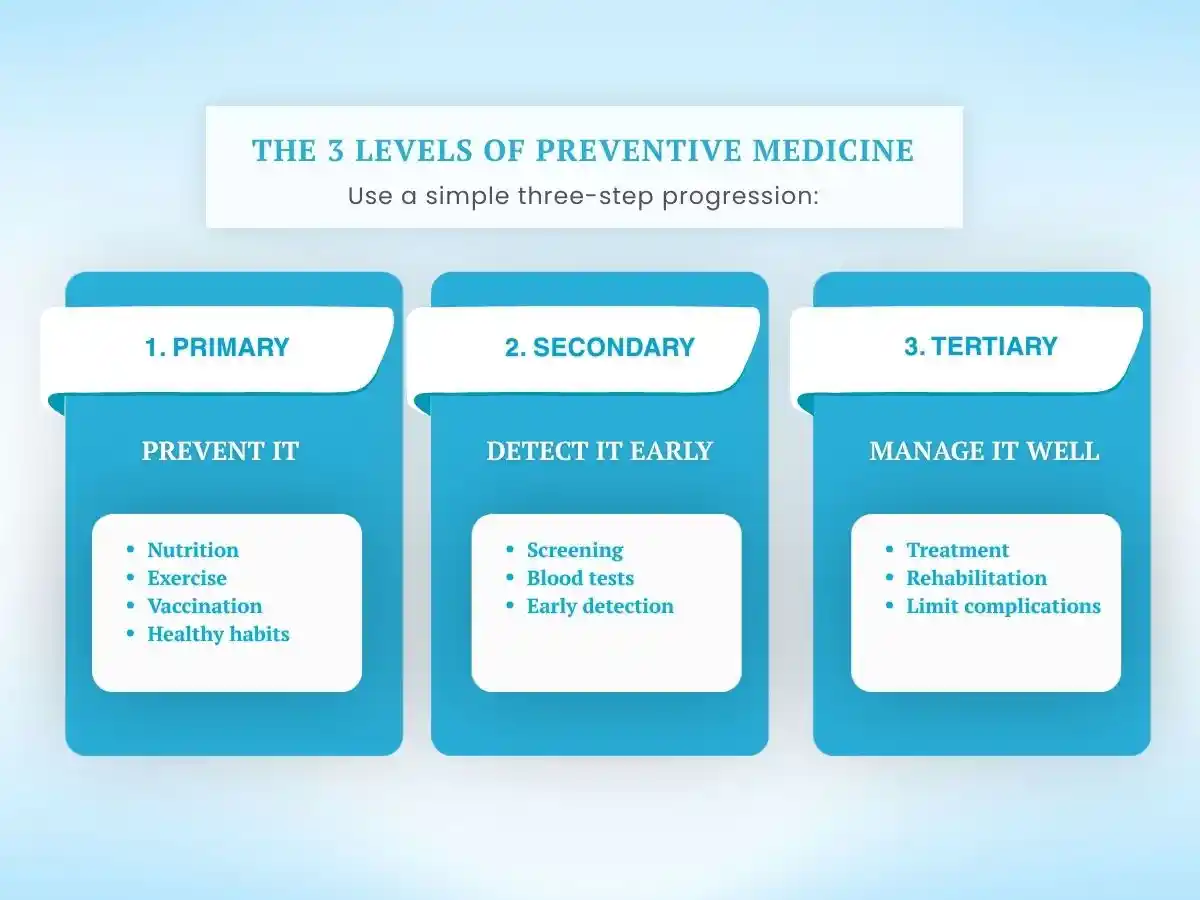 THE 3 LEVELS OF PREVENTIVE MEDICINE

Use a simple three-step progression:

1. PRIMARY

PREVENT IT

- Nutrition
- Exercise
- Vaccination
- Healthy habits

2. SECONDARY

DETECT IT EARLY

- Screening
- Blood tests
- Early detection

3. TERTIARY

MANAGE IT WELL

- Treatment
- Rehabilitation
- Limit complications